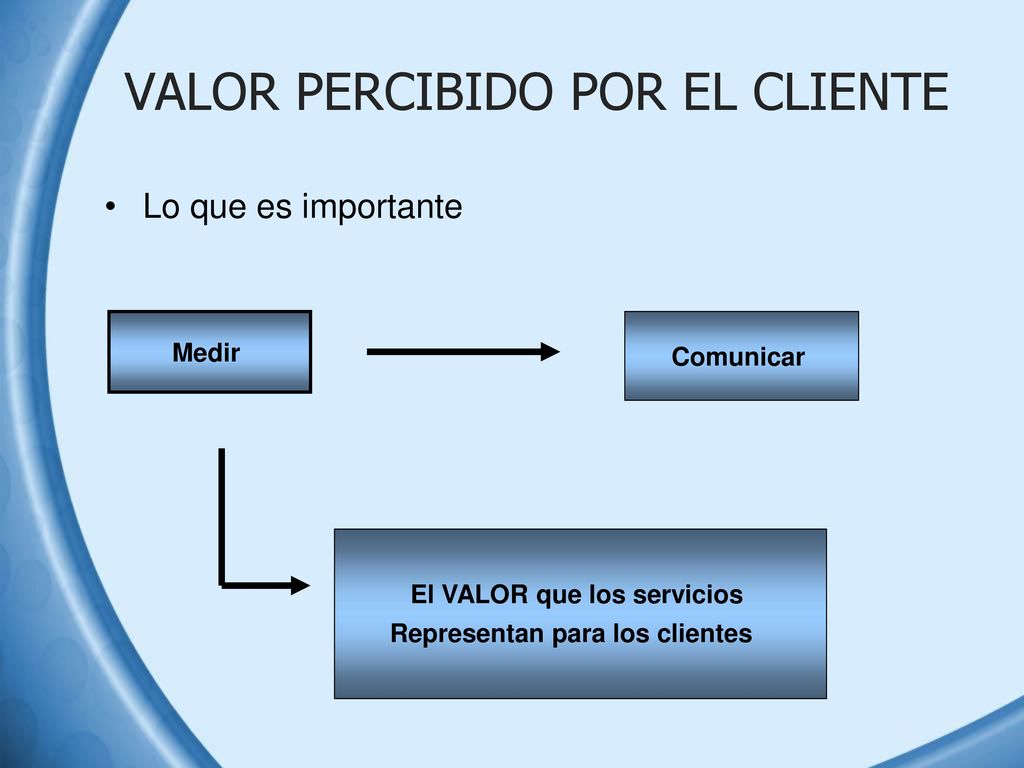 VALOR PERCIBIDO POR EL CLIENTE

• Lo que es importante

Medir

Comunicar

El VALOR que los servicios
Representan para los clientes